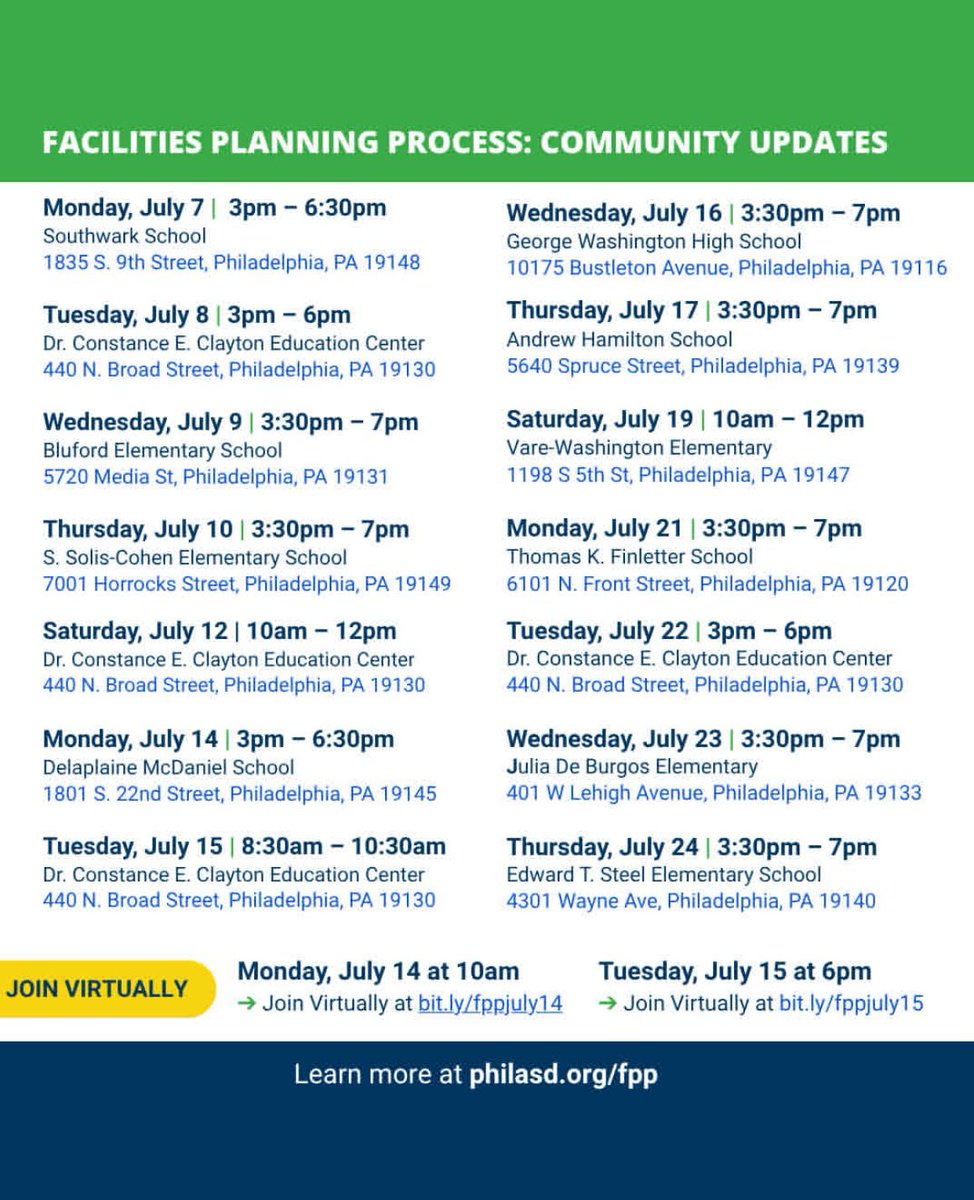 FACILITIES PLANNING PROCESS: COMMUNITY UPDATES

Monday, July 7 | 3pm – 6:30pm
Southwark School
1835 S. 9th Street, Philadelphia, PA 19148

Tuesday, July 8 | 3pm – 6pm
Dr. Constance E. Clayton Education Center
440 N. Broad Street, Philadelphia, PA 19130

Wednesday, July 9 | 3:30pm – 7pm
Bluford Elementary School
5720 Media St, Philadelphia, PA 19131

Thursday, July 10 | 3:30pm – 7pm
S. Solis-Cohen Elementary School
7001 Horrocks Street, Philadelphia, PA 19149

Saturday, July 12 | 10am – 12pm
Dr. Constance E. Clayton Education Center
440 N. Broad Street, Philadelphia, PA 19130

Monday, July 14 | 3pm – 6:30pm
Delaplaine McDaniel School
1801 S. 22nd Street, Philadelphia, PA 19145

Tuesday, July 15 | 8:30am – 10:30am
Dr. Constance E. Clayton Education Center
440 N. Broad Street, Philadelphia, PA 19130

Wednesday, July 16 | 3:30pm – 7pm
George Washington High School
10175 Bustleton Avenue, Philadelphia, PA 19116

Thursday, July 17 | 3:30pm – 7pm
Andrew Hamilton School
5640 Spruce Street, Philadelphia, PA 19139

Saturday, July 19 | 10am – 12pm
Vare-Washington Elementary
1198 S 5th St, Philadelphia, PA 19147

Monday, July 21 | 3:30pm – 7pm
Thomas K. Finletter School
6101 N. Front Street, Philadelphia, PA 19120

Tuesday, July 22 | 3pm – 6pm
Dr. Constance E. Clayton Education Center
440 N. Broad Street, Philadelphia, PA 19130

Wednesday, July 23 | 3:30pm – 7pm
Julia De Burgos Elementary
401 W Lehigh Avenue, Philadelphia, PA 19133

Thursday, July 24 | 3:30pm – 7pm
Edward T. Steel Elementary School
4301 Wayne Ave, Philadelphia, PA 19140

JOIN VIRTUALLY

Monday, July 14 at 10am
→ Join Virtually at bit.ly/fppjuly14

Tuesday, July 15 at 6pm
→ Join Virtually at bit.ly/fppjuly15

Learn more at philasd.org/fpp